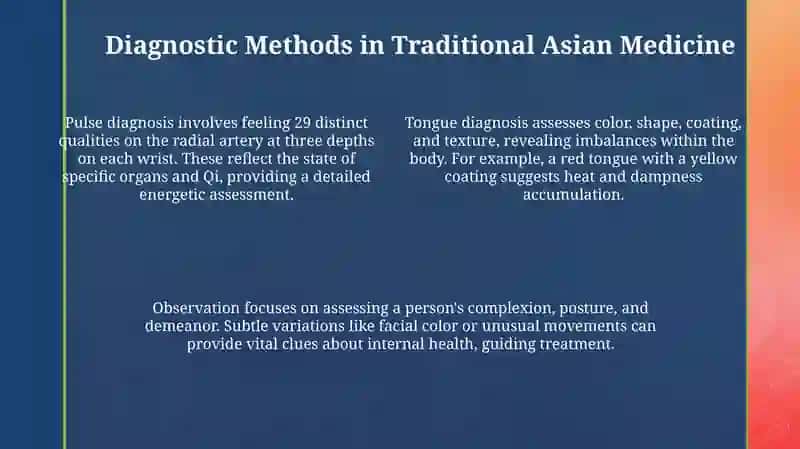 Diagnostic Methods in Traditional Asian Medicine

Pulse diagnosis involves feeling 29 distinct qualities on the radial artery at three depths on each wrist. These reflect the state of specific organs and Qi, providing a detailed energetic assessment.

Tongue diagnosis assesses color, shape, coating, and texture, revealing imbalances within the body. For example, a red tongue with a yellow coating suggests heat and dampness accumulation.

Observation focuses on assessing a person's complexion, posture, and demeanor. Subtle variations like facial color or unusual movements can provide vital clues about internal health, guiding treatment.